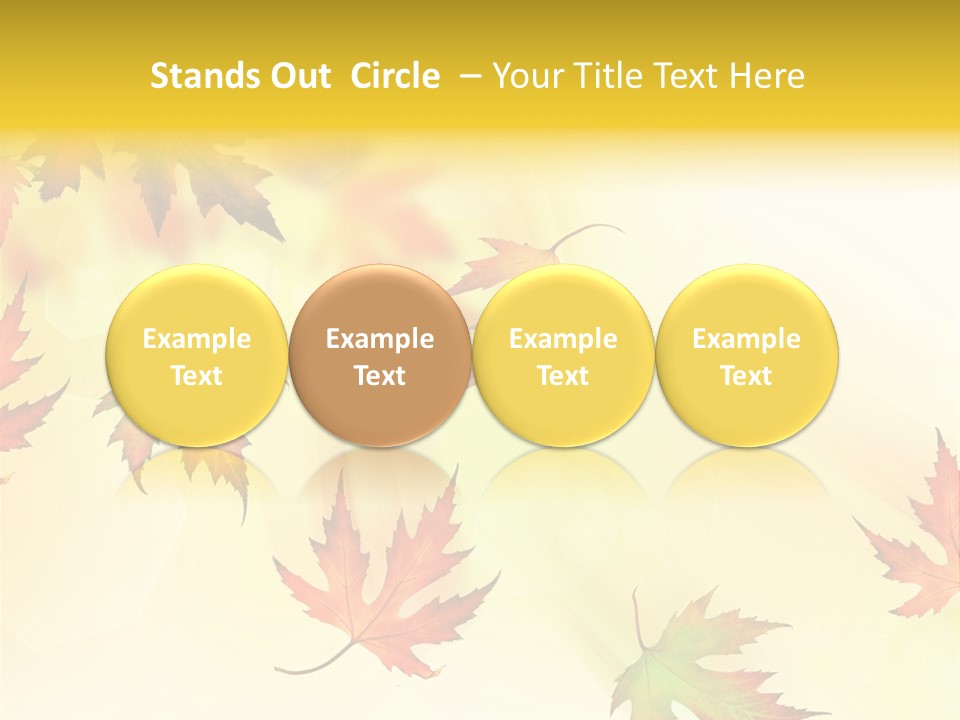 Stands Out Circle – Your Title Text Here

Example Text

Example Text

Example Text

Example Text